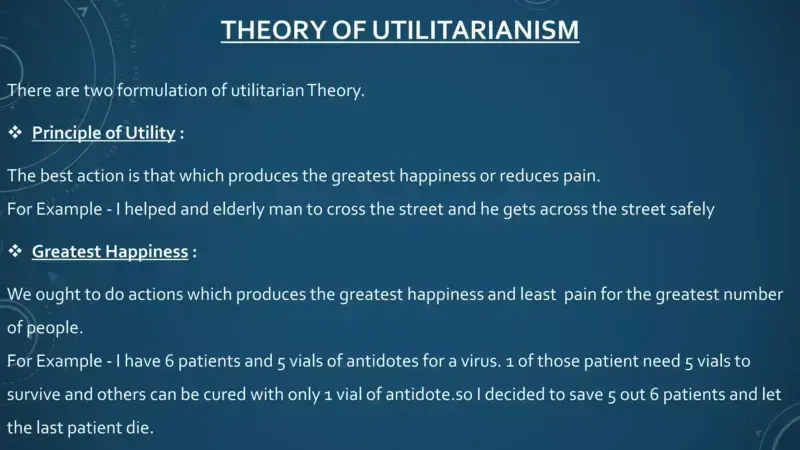 THEORY OF UTILITARIANISM

There are two formulation of utilitarian Theory.

❖ Principle of Utility :

The best action is that which produces the greatest happiness or reduces pain.
For Example - I helped and elderly man to cross the street and he gets across the street safely

❖ Greatest Happiness :

We ought to do actions which produces the greatest happiness and least pain for the greatest number of people.
For Example - I have 6 patients and 5 vials of antidotes for a virus. 1 of those patient need 5 vials to survive and others can be cured with only 1 vial of antidote.so I decided to save 5 out 6 patients and let the last patient die.